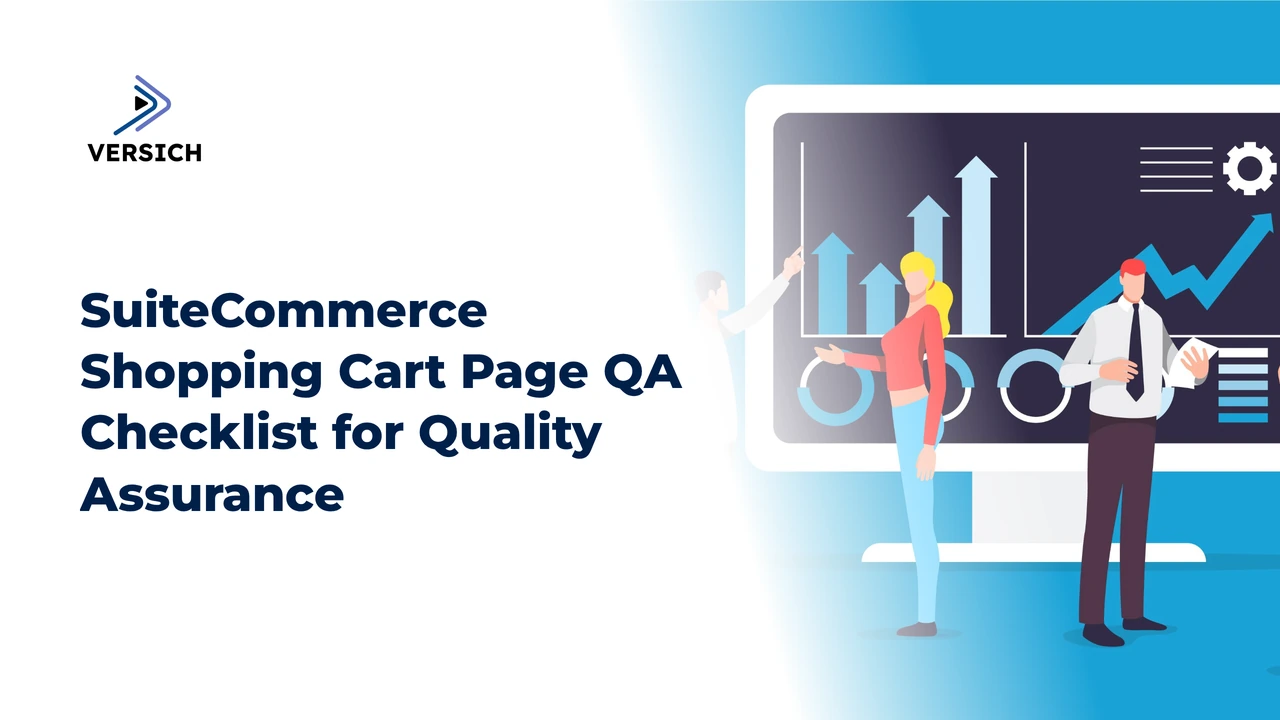 VERSICH

SuiteCommerce Shopping Cart Page QA Checklist for Quality Assurance